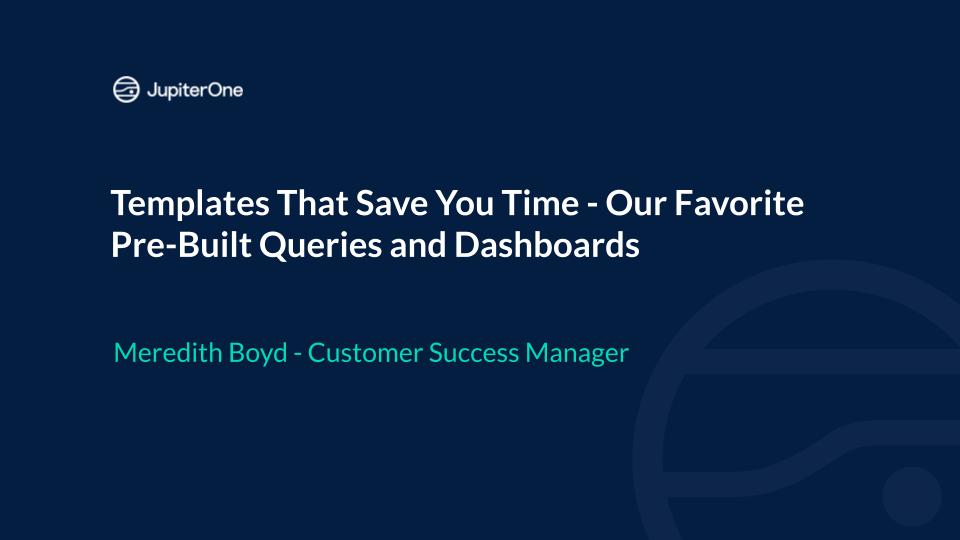 JupiterOne

Templates That Save You Time - Our Favorite Pre-Built Queries and Dashboards

Meredith Boyd - Customer Success Manager